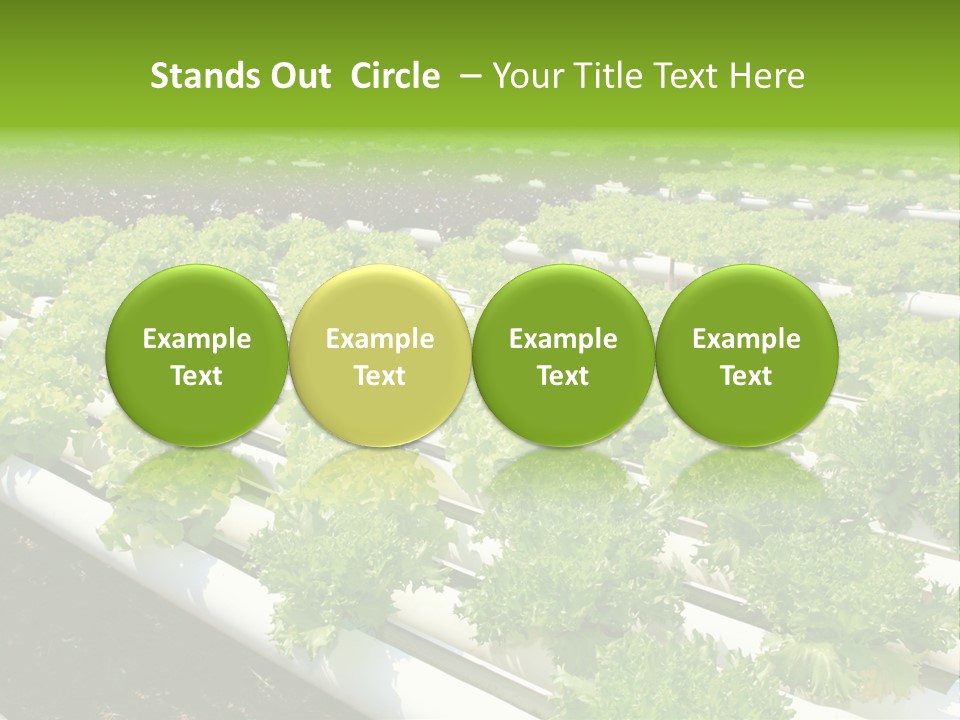 Stands Out Circle – Your Title Text Here

Example Text

Example Text

Example Text

Example Text